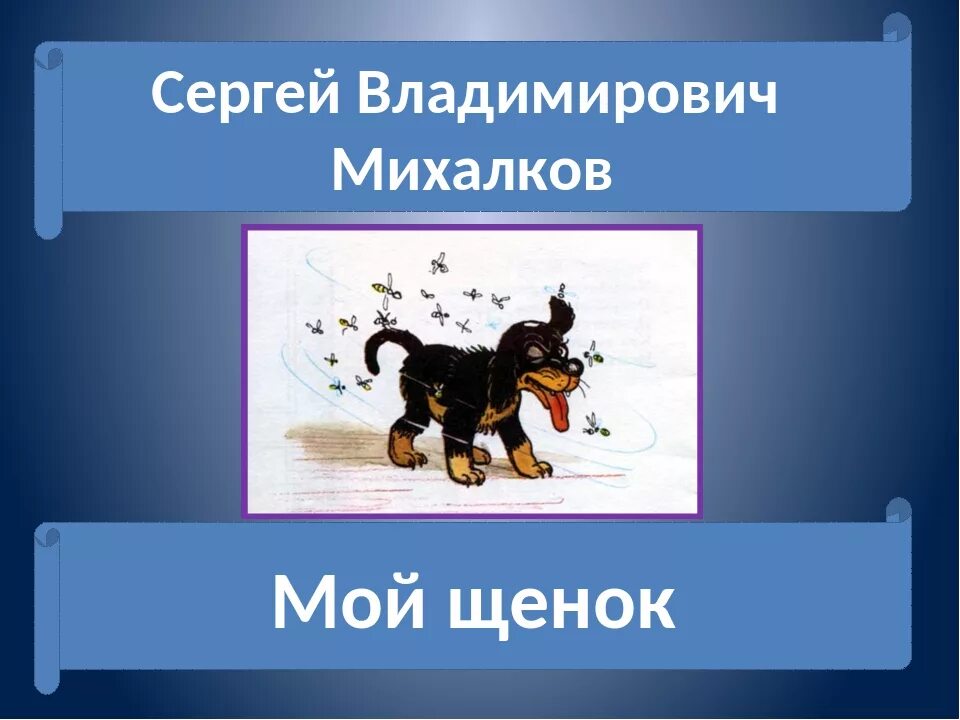 Сергей Владимирович Михалков

Мой щенок